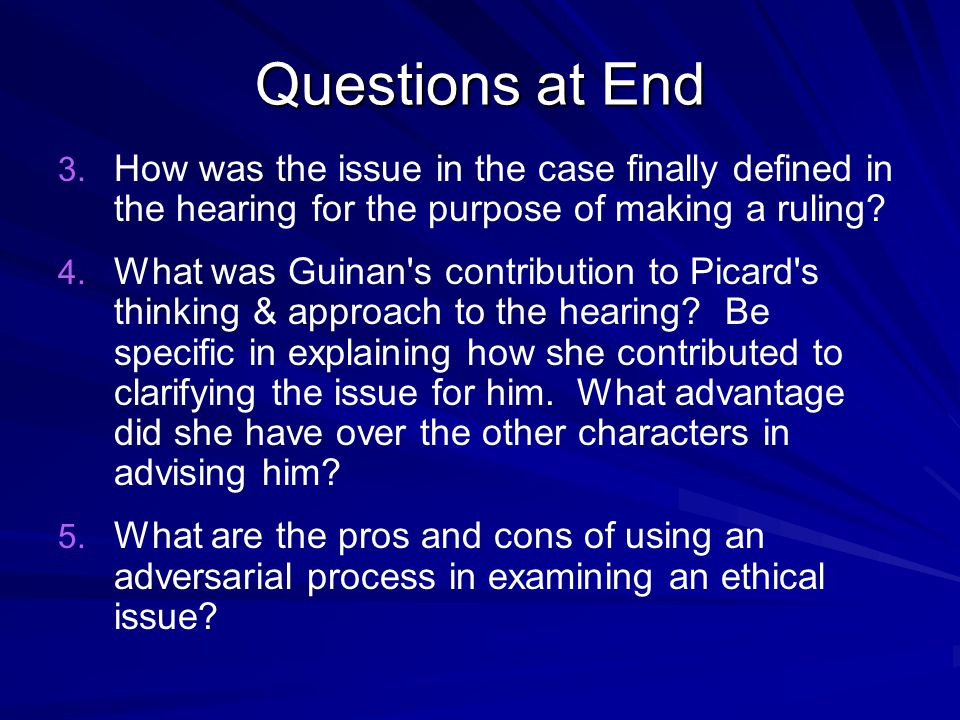 Questions at End

3. How was the issue in the case finally defined in the hearing for the purpose of making a ruling?

4. What was Guinan's contribution to Picard's thinking & approach to the hearing? Be specific in explaining how she contributed to clarifying the issue for him. What advantage did she have over the other characters in advising him?

5. What are the pros and cons of using an adversarial process in examining an ethical issue?